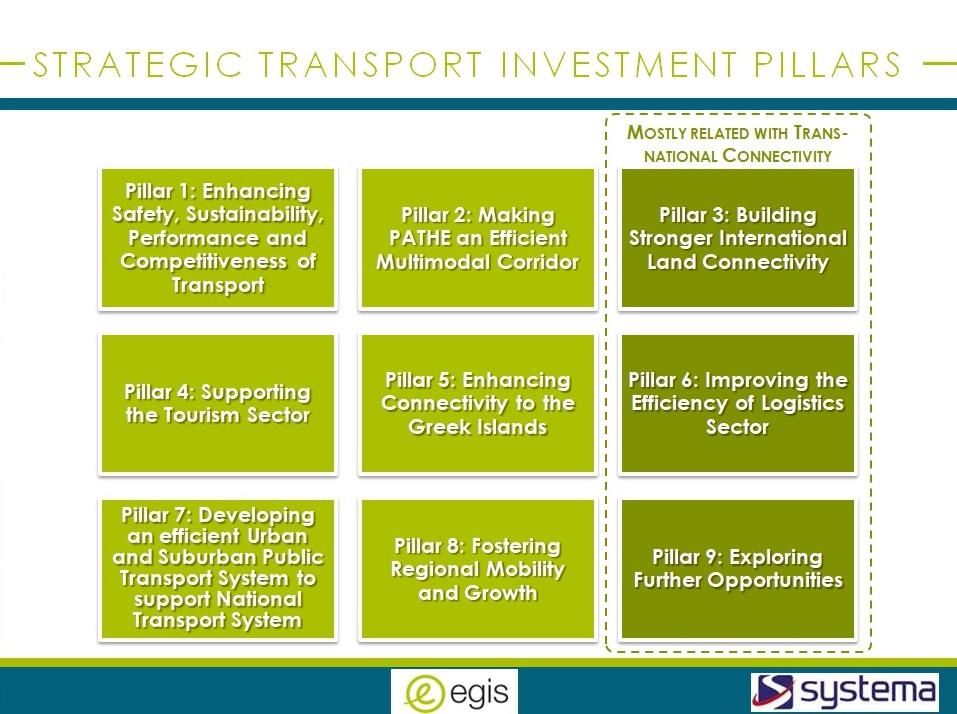 STRATEGIC TRANSPORT INVESTMENT PILLARS

MOSTLY RELATED WITH TRANS-NATIONAL CONNECTIVITY

Pillar 1: Enhancing Safety, Sustainability, Performance and Competitiveness of Transport

Pillar 2: Making PATHE an Efficient Multimodal Corridor

Pillar 3: Building Stronger International Land Connectivity

Pillar 4: Supporting the Tourism Sector

Pillar 5: Enhancing Connectivity to the Greek Islands

Pillar 6: Improving the Efficiency of Logistics Sector

Pillar 7: Developing an efficient Urban and Suburban Public Transport System to support National Transport System

Pillar 8: Fostering Regional Mobility and Growth

Pillar 9: Exploring Further Opportunities

egis

systema